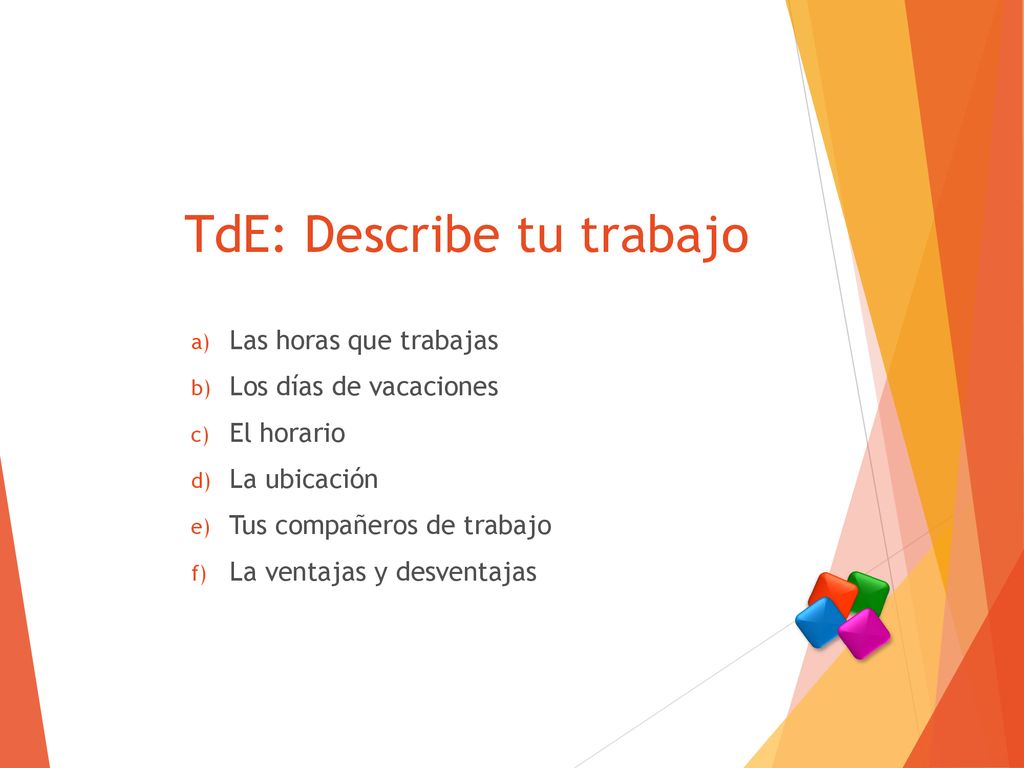 TdE: Describe tu trabajo

a) Las horas que trabajas
b) Los días de vacaciones
c) El horario
d) La ubicación
e) Tus compañeros de trabajo
f) La ventajas y desventajas